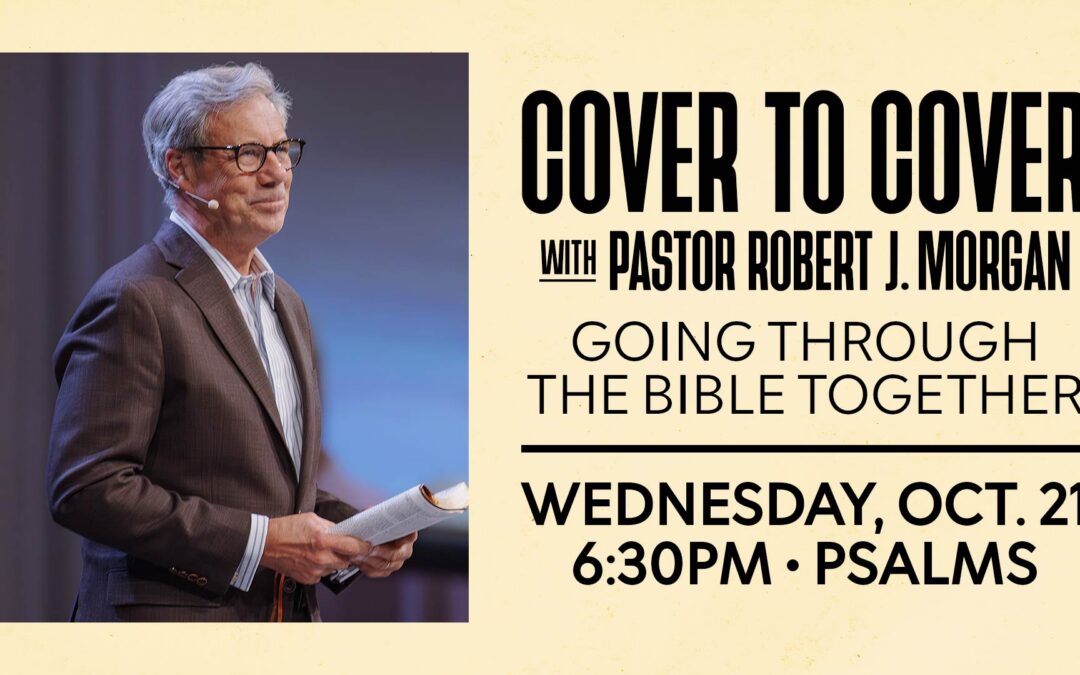 COVER TO COVER
WITH PASTOR ROBERT J. MORGAN
GOING THROUGH THE BIBLE TOGETHER
WEDNESDAY, OCT. 21
6:30PM • PSALMS